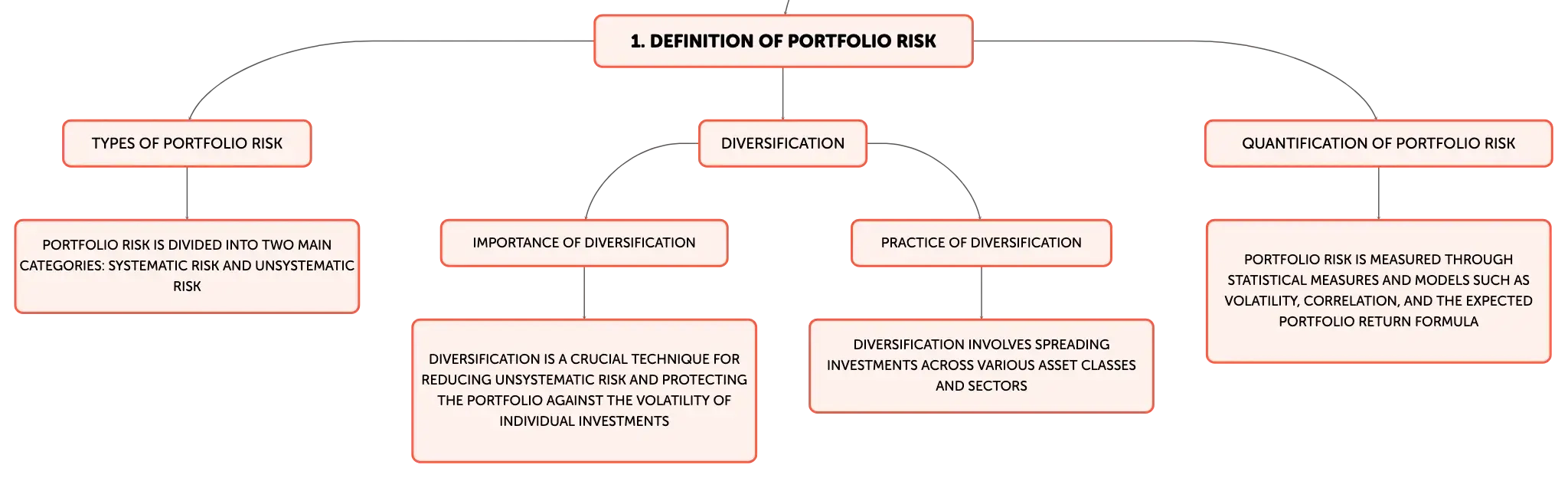 1. DEFINITION OF PORTFOLIO RISK

TYPES OF PORTFOLIO RISK

PORTFOLIO RISK IS DIVIDED INTO TWO MAIN CATEGORIES: SYSTEMATIC RISK AND UNSYSTEMATIC RISK

DIVERSIFICATION

IMPORTANCE OF DIVERSIFICATION

DIVERSIFICATION IS A CRUCIAL TECHNIQUE FOR REDUCING UNSYSTEMATIC RISK AND PROTECTING THE PORTFOLIO AGAINST THE VOLATILITY OF INDIVIDUAL INVESTMENTS

PRACTICE OF DIVERSIFICATION

DIVERSIFICATION INVOLVES SPREADING INVESTMENTS ACROSS VARIOUS ASSET CLASSES AND SECTORS

QUANTIFICATION OF PORTFOLIO RISK

PORTFOLIO RISK IS MEASURED THROUGH STATISTICAL MEASURES AND MODELS SUCH AS VOLATILITY, CORRELATION, AND THE EXPECTED PORTFOLIO RETURN FORMULA